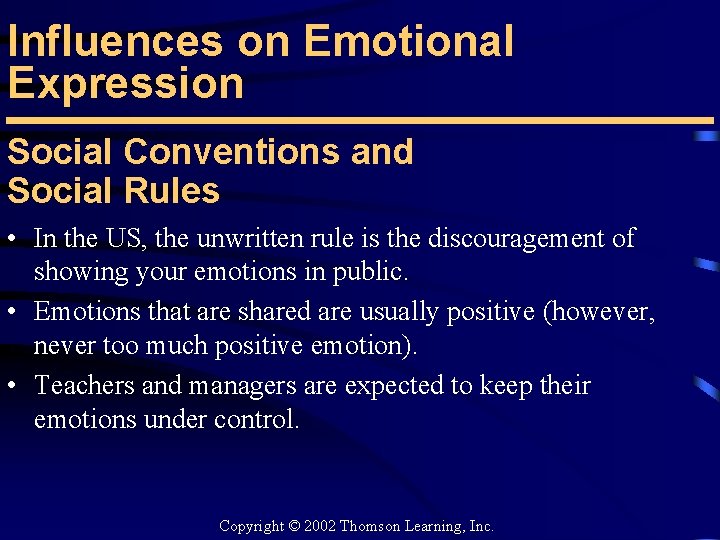 Influences on Emotional Expression

Social Conventions and Social Rules

• In the US, the unwritten rule is the discouragement of showing your emotions in public.
• Emotions that are shared are usually positive (however, never too much positive emotion).
• Teachers and managers are expected to keep their emotions under control.

Copyright © 2002 Thomson Learning, Inc.